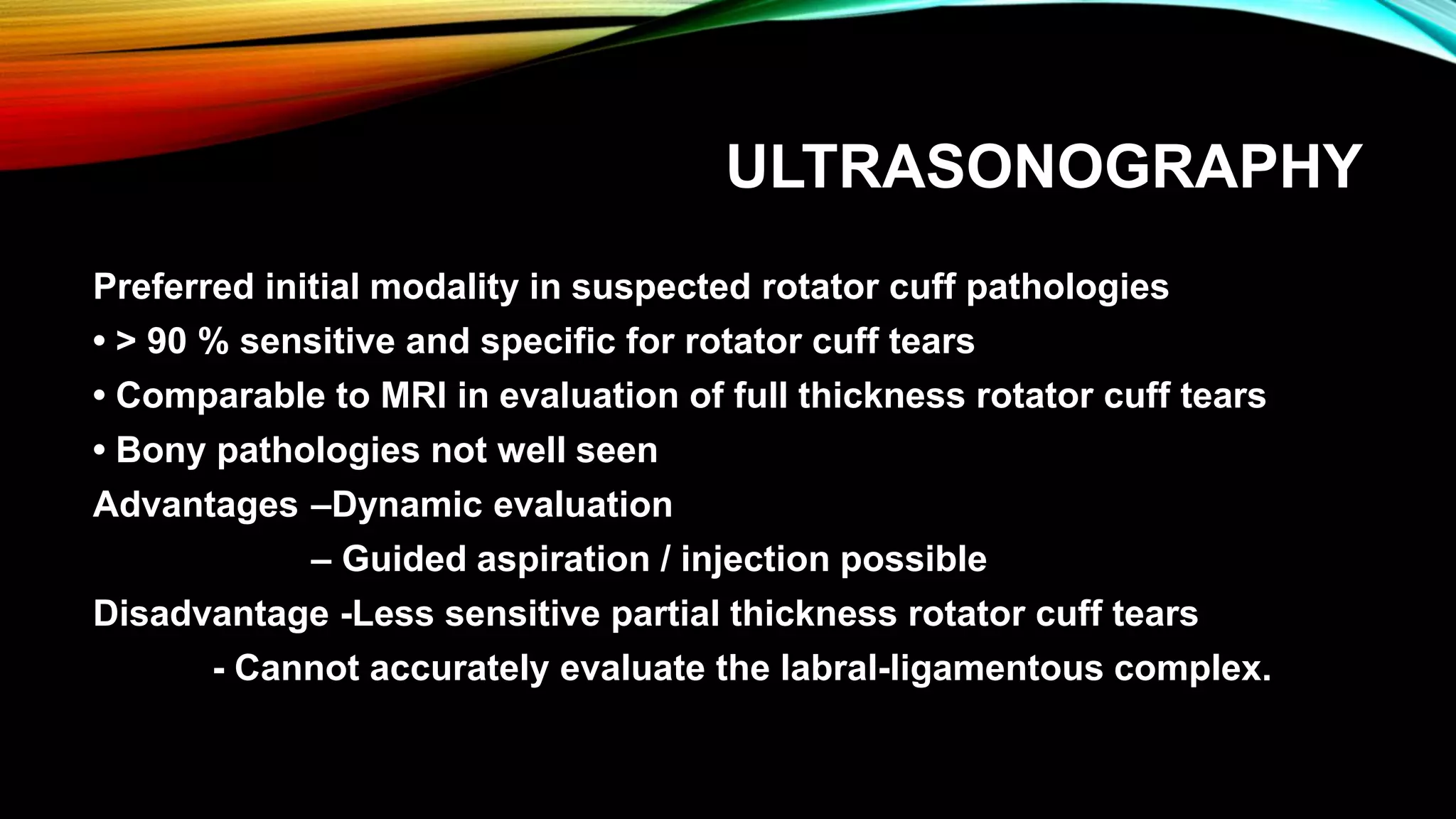 ULTRASONOGRAPHY

Preferred initial modality in suspected rotator cuff pathologies

• > 90 % sensitive and specific for rotator cuff tears

• Comparable to MRI in evaluation of full thickness rotator cuff tears

• Bony pathologies not well seen

Advantages –Dynamic evaluation

– Guided aspiration / injection possible

Disadvantage -Less sensitive partial thickness rotator cuff tears

- Cannot accurately evaluate the labral-ligamentous complex.